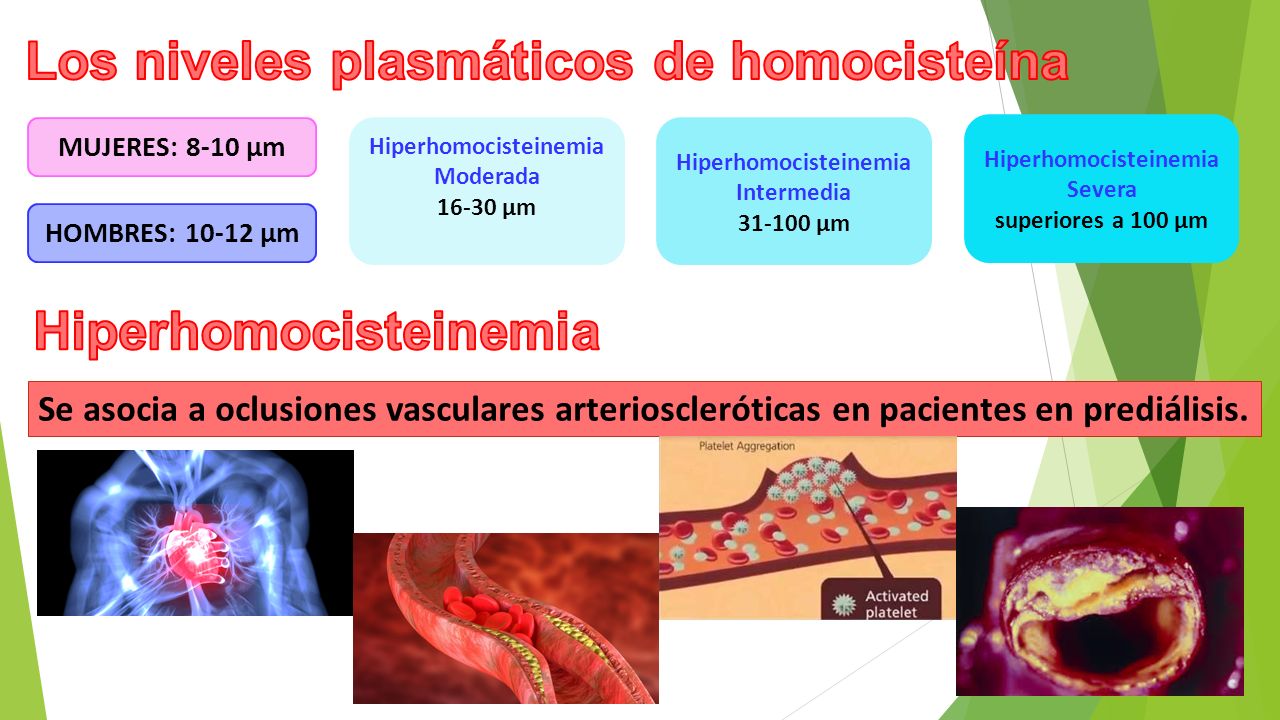 Los niveles plasmáticos de homocisteína

MUJERES: 8-10 µm

HOMBRES: 10-12 µm

Hiperhomocisteinemia
Moderada
16-30 µm

Hiperhomocisteinemia
Intermedia
31-100 µm

Hiperhomocisteinemia
Severa
superiores a 100 µm

Hiperhomocisteinemia

Se asocia a oclusiones vasculares arterioscleróticas en pacientes en prediálisis.

Platelet Aggregation

Activated platelet